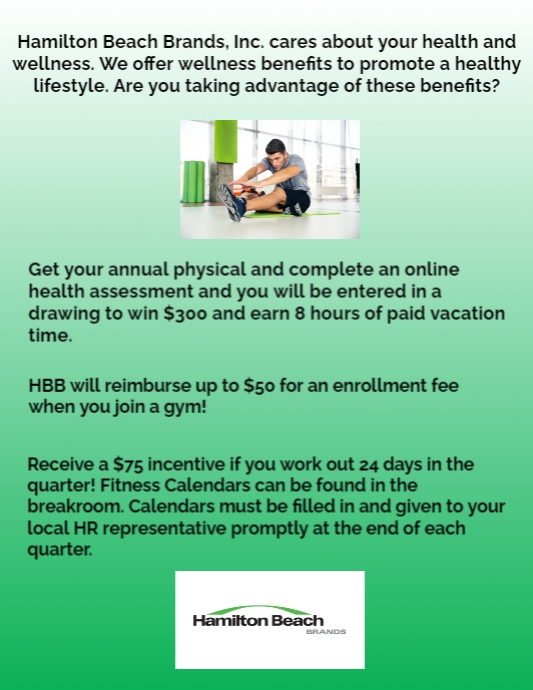 Hamilton Beach Brands, Inc. cares about your health and wellness. We offer wellness benefits to promote a healthy lifestyle. Are you taking advantage of these benefits?

Get your annual physical and complete an online health assessment and you will be entered in a drawing to win $300 and earn 8 hours of paid vacation time.

HBB will reimburse up to $50 for an enrollment fee when you join a gym!

Receive a $75 incentive if you work out 24 days in the quarter! Fitness Calendars can be found in the breakroom. Calendars must be filled in and given to your local HR representative promptly at the end of each quarter.

Hamilton Beach
BRANDS